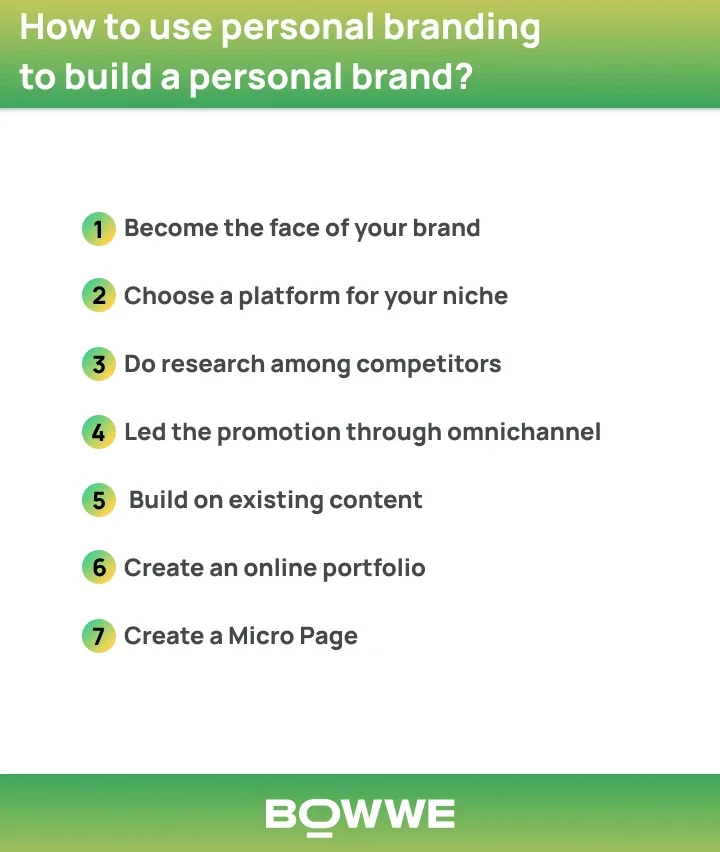 How to use personal branding to build a personal brand?

1 Become the face of your brand

2 Choose a platform for your niche

3 Do research among competitors

4 Led the promotion through omnichannel

5 Build on existing content

6 Create an online portfolio

7 Create a Micro Page

BOWWE